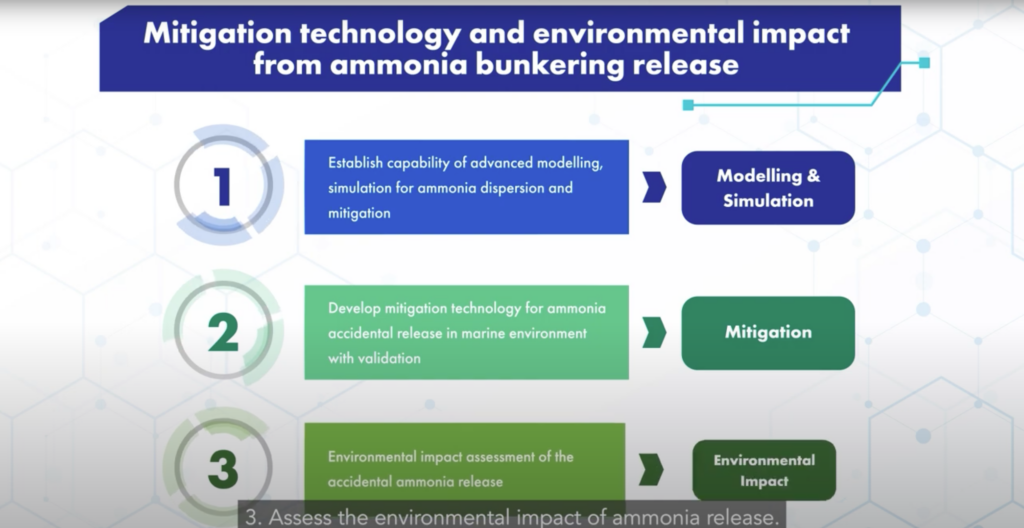 Mitigation technology and environmental impact from ammonia bunkering release

1

Establish capability of advanced modelling, simulation for ammonia dispersion and mitigation

Modelling & Simulation

2

Develop mitigation technology for ammonia accidental release in marine environment with validation

Mitigation

3

Environmental impact assessment of the accidental ammonia release

Environmental Impact

3. Assess the environmental impact of ammonia release.